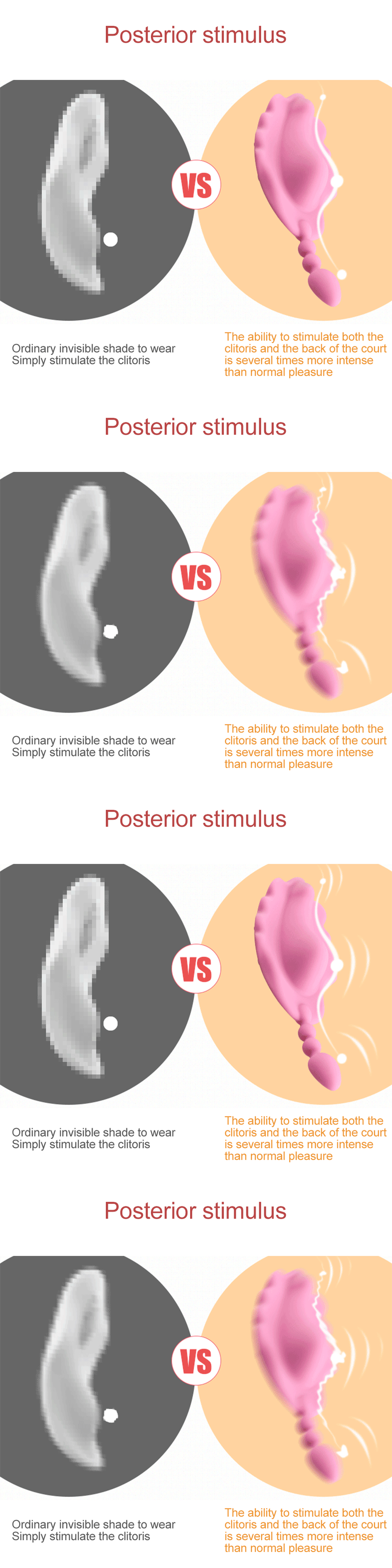 Posterior stimulus

VS

Ordinary invisible shade to wear
Simply stimulate the clitoris

The ability to stimulate both the clitoris and the back of the court is several times more intense than normal pleasure

Posterior stimulus

VS

Ordinary invisible shade to wear
Simply stimulate the clitoris

The ability to stimulate both the clitoris and the back of the court is several times more intense than normal pleasure

Posterior stimulus

VS

Ordinary invisible shade to wear
Simply stimulate the clitoris

The ability to stimulate both the clitoris and the back of the court is several times more intense than normal pleasure

Posterior stimulus

VS

Ordinary invisible shade to wear
Simply stimulate the clitoris

The ability to stimulate both the clitoris and the back of the court is several times more intense than normal pleasure